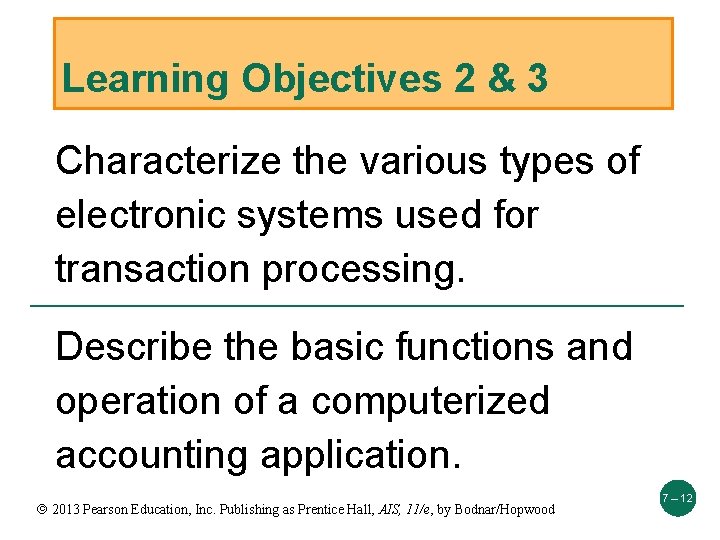 Learning Objectives 2 & 3

Characterize the various types of electronic systems used for transaction processing.

Describe the basic functions and operation of a computerized accounting application.

© 2013 Pearson Education, Inc. Publishing as Prentice Hall, AIS, 11/e, by Bodnar/Hopwood

7 – 12